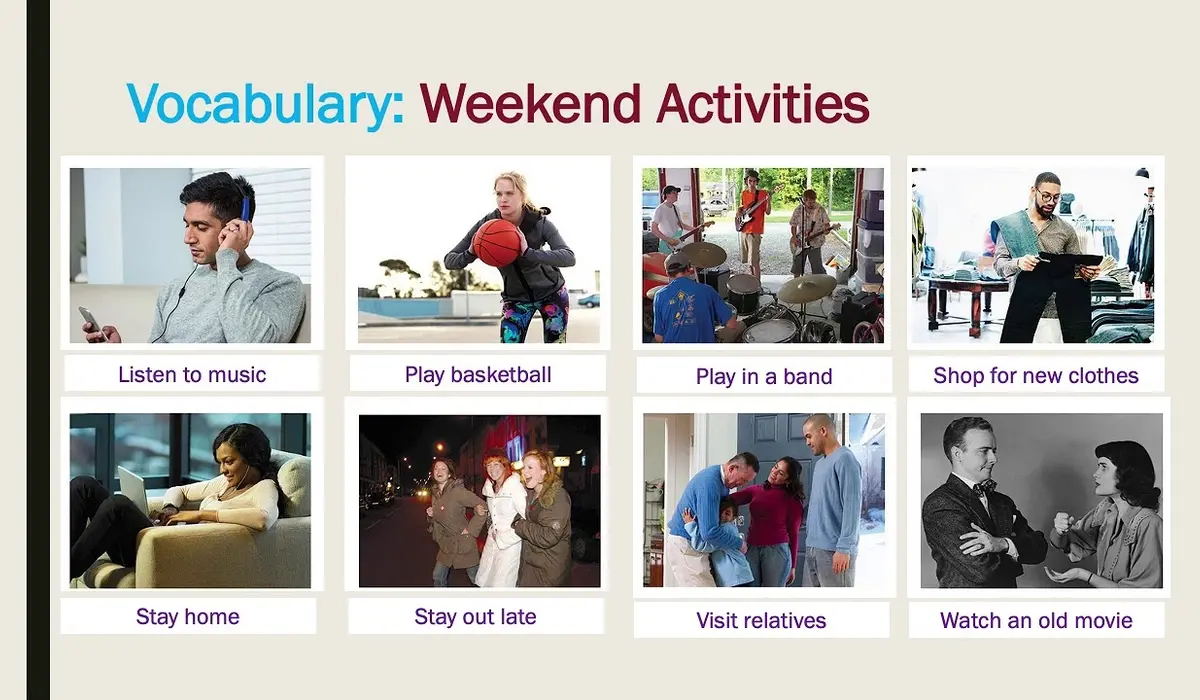 Vocabulary: Weekend Activities

Listen to music

Play basketball

Play in a band

Shop for new clothes

Stay home

Stay out late

Visit relatives

Watch an old movie